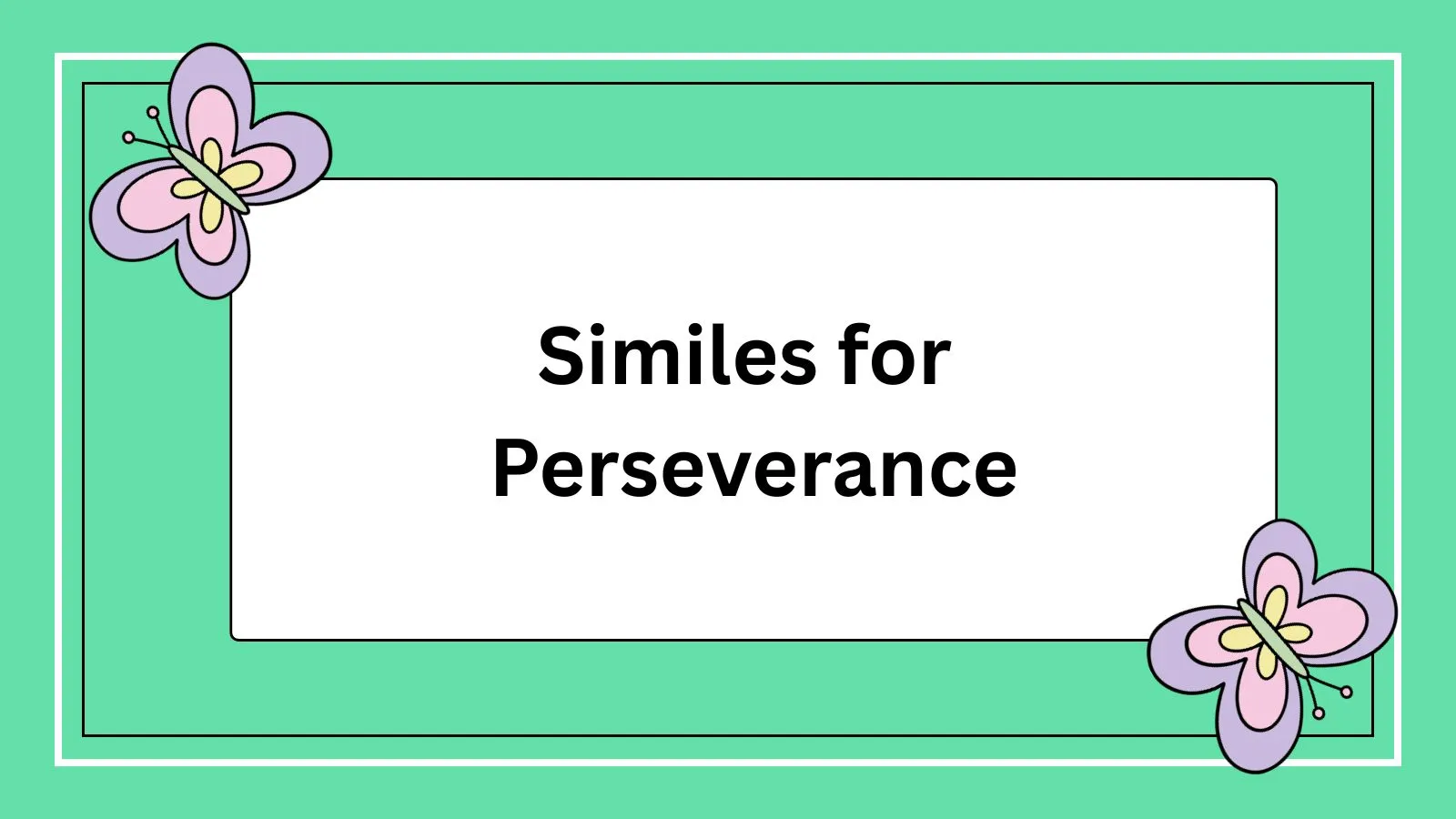 Similes for Perseverance